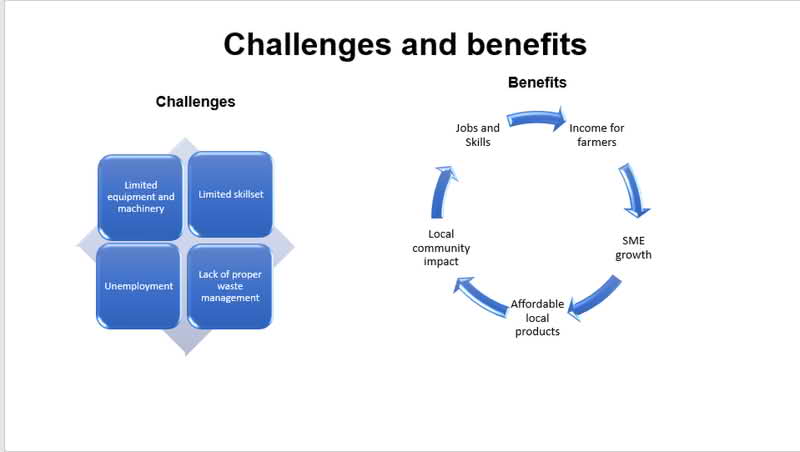 Challenges and benefits

Challenges

Limited equipment and machinery

Limited skillset

Unemployment

Lack of proper waste management

Benefits

Jobs and Skills

Income for farmers

SME growth

Affordable local products

Local community impact